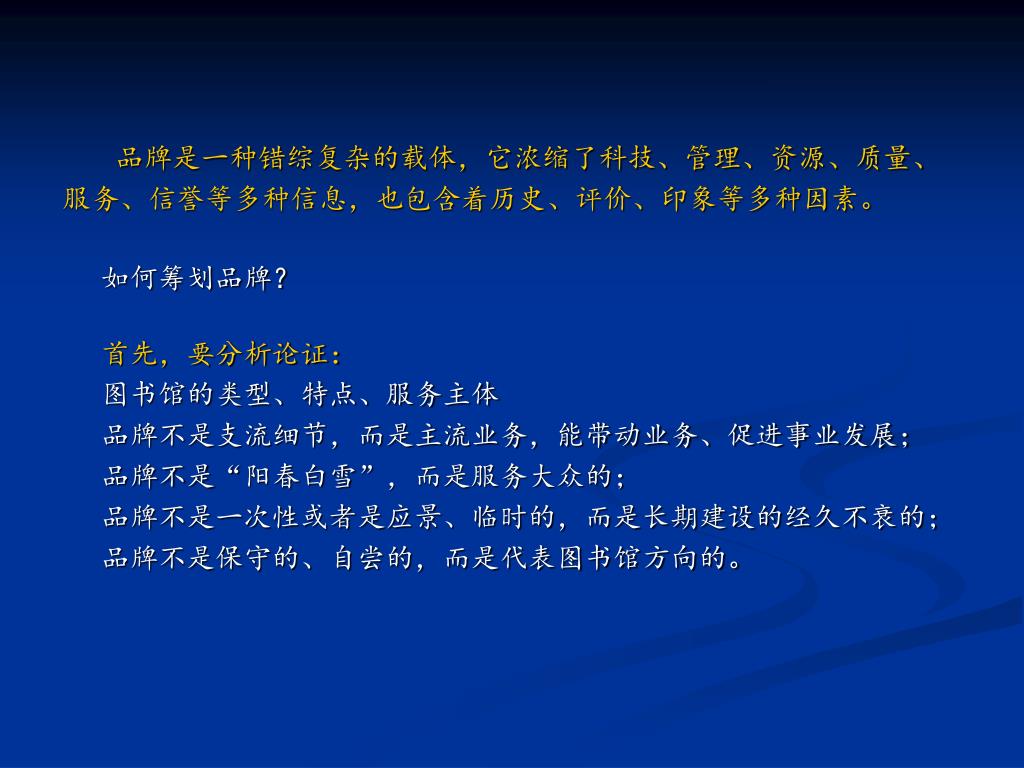 品牌是一种错综复杂的载体，它浓缩了科技、管理、资源、质量、服务、信誉等多种信息，也包含着历史、评价、印象等多种因素。

如何筹划品牌？

首先，要分析论证：
图书馆的类型、特点、服务主体
品牌不是支流细节，而是主流业务，能带动业务、促进事业发展；
品牌不是“阳春白雪”，而是服务大众的；
品牌不是一次性或者是应景、临时的，而是长期建设的经久不衰的；
品牌不是保守的、自尝的，而是代表图书馆方向的。